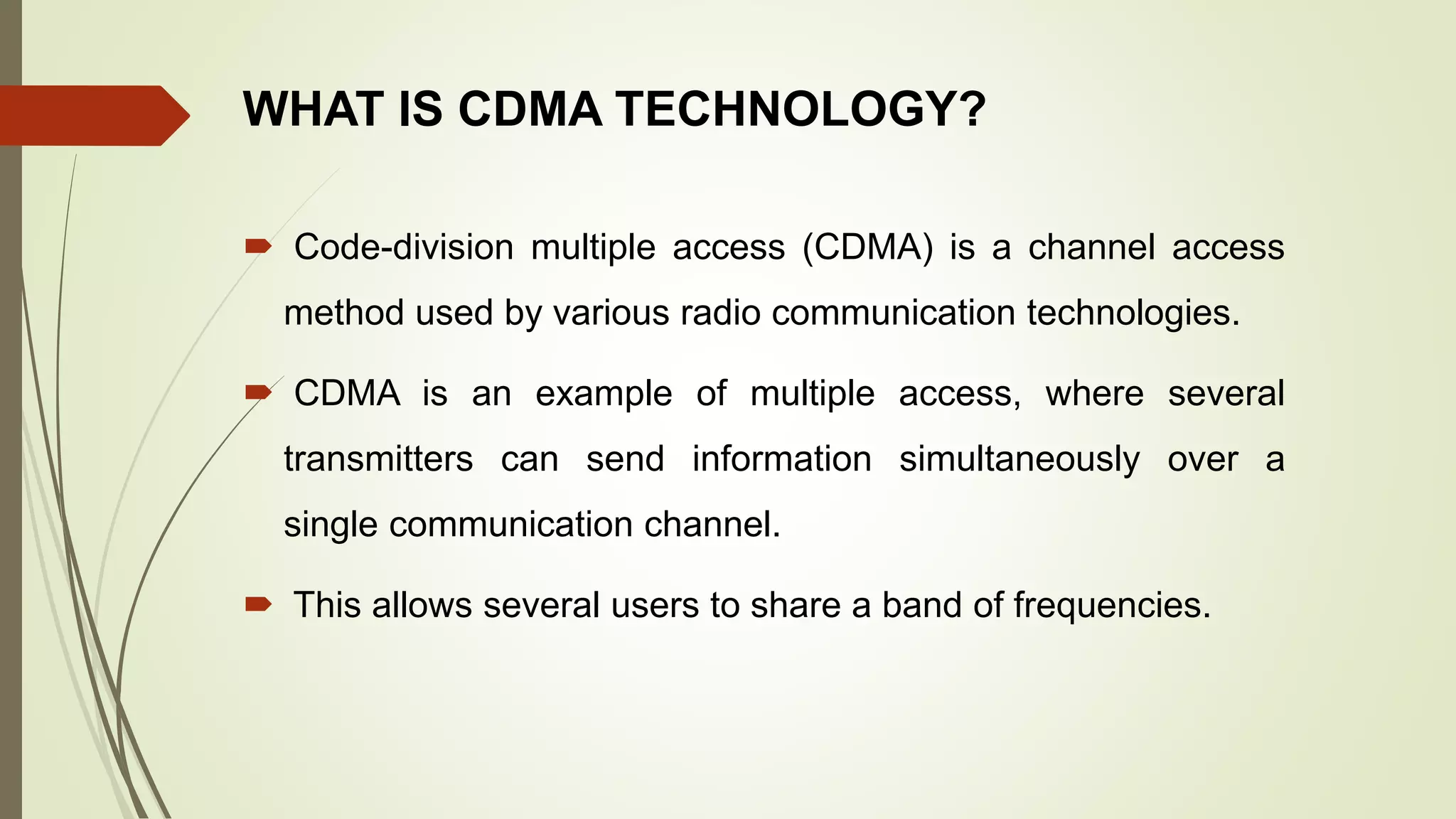 WHAT IS CDMA TECHNOLOGY?

Code-division multiple access (CDMA) is a channel access method used by various radio communication technologies.

CDMA is an example of multiple access, where several transmitters can send information simultaneously over a single communication channel.

This allows several users to share a band of frequencies.